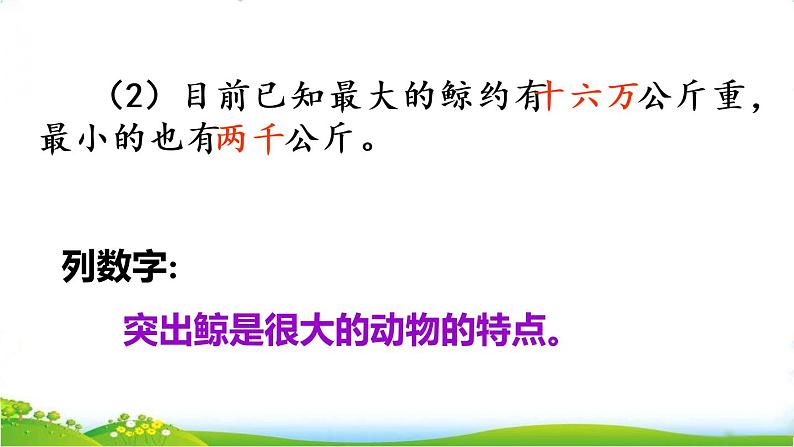 （2）目前已知最大的鲸约有十六万公斤重，最小的也有两千公斤。

列数字:

突出鲸是很大的动物的特点。